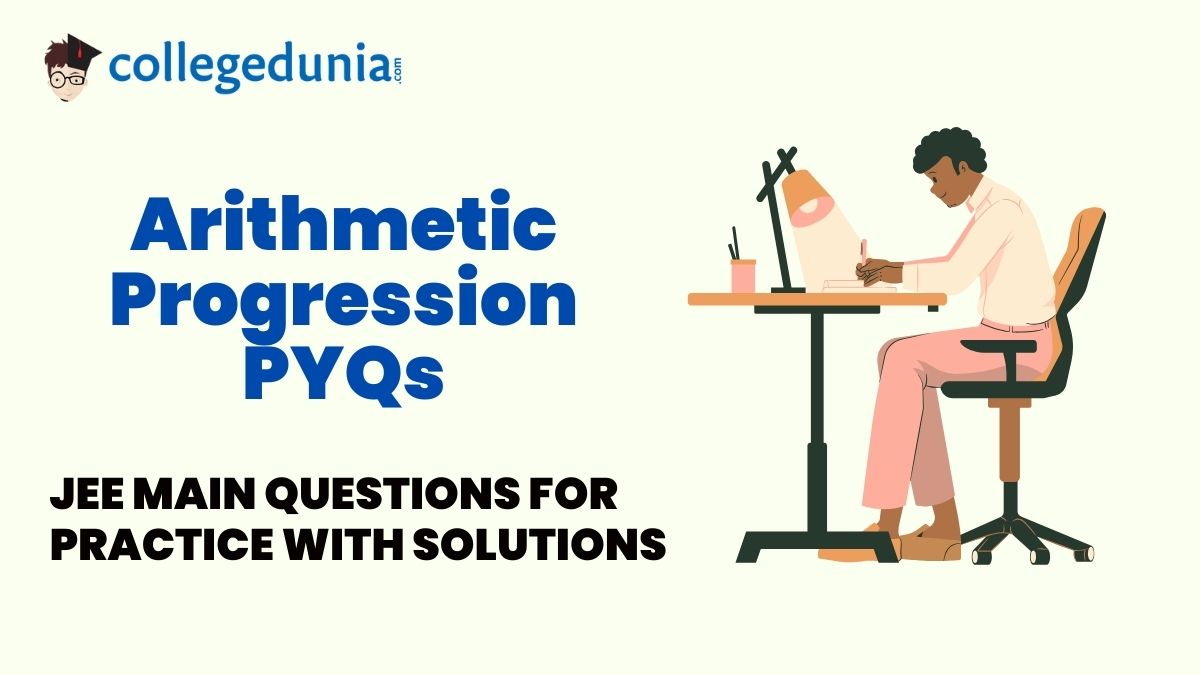 collegedunia.com

Arithmetic Progression PYQs

JEE MAIN QUESTIONS FOR PRACTICE WITH SOLUTIONS